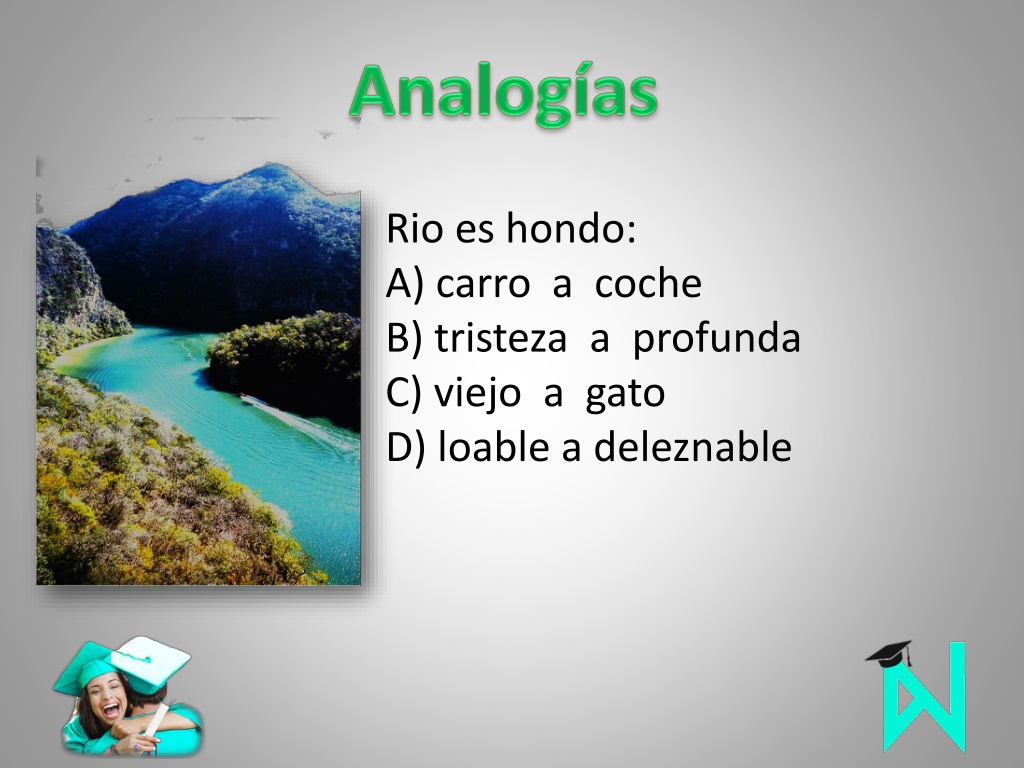 Analogías

Rio es hondo:
A) carro a coche
B) tristeza a profunda
C) viejo a gato
D) loable a deleznable